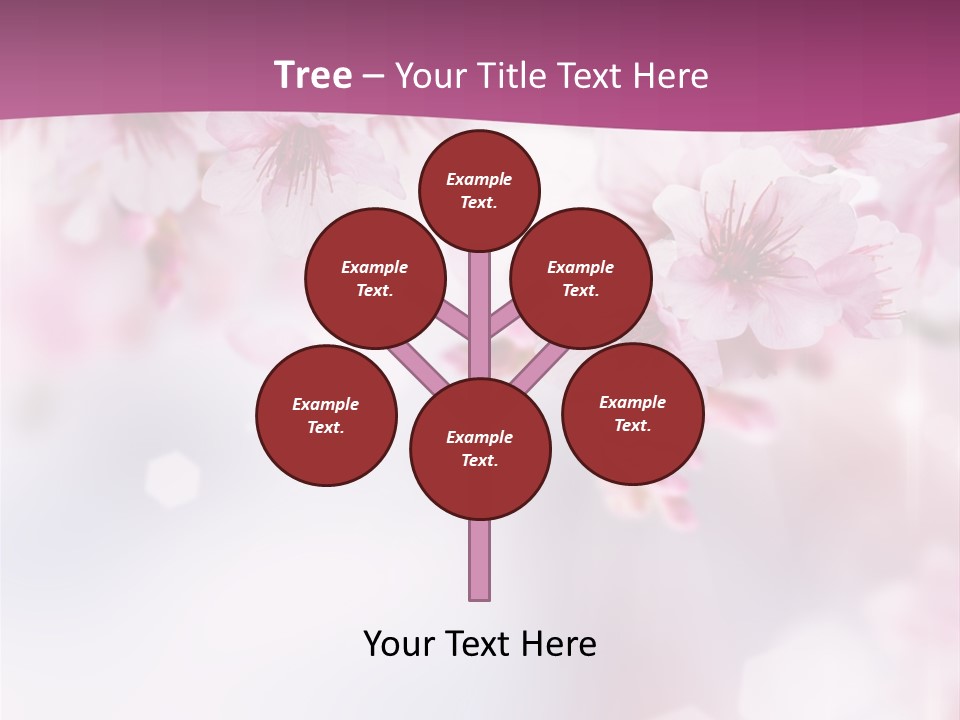 Tree – Your Title Text Here

Example Text.

Example Text.

Example Text.

Example Text.

Example Text.

Example Text.

Your Text Here